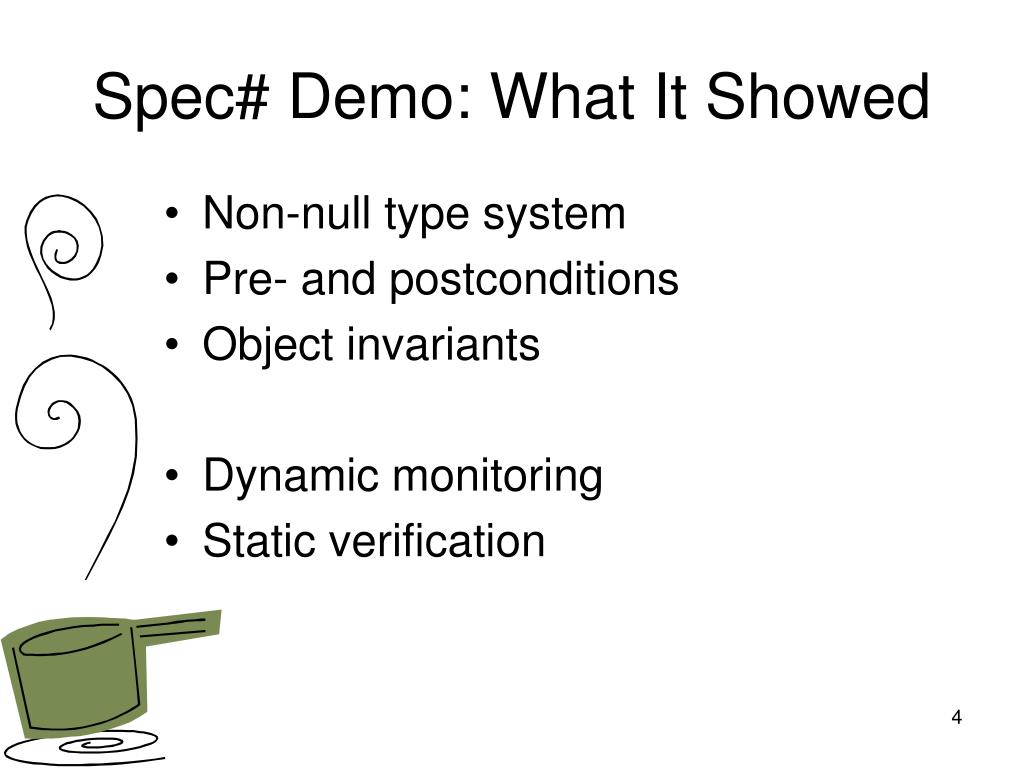 Spec# Demo: What It Showed

• Non-null type system
• Pre- and postconditions
• Object invariants

• Dynamic monitoring
• Static verification

4